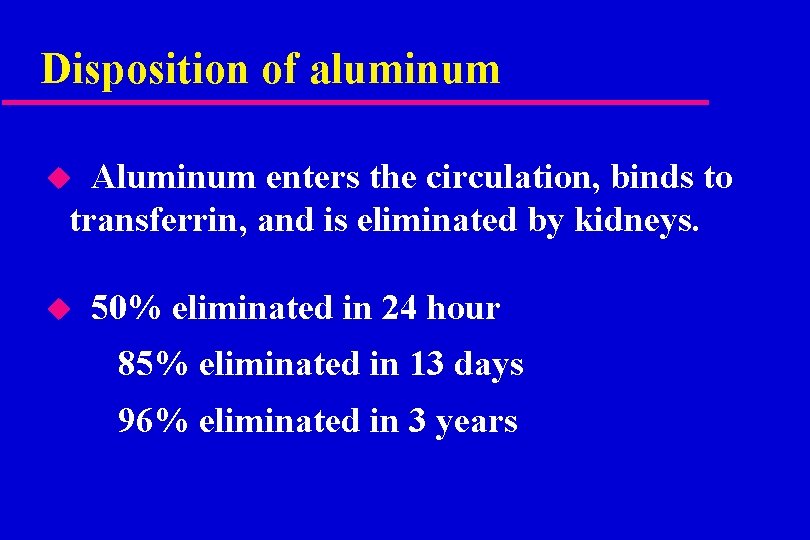 Disposition of aluminum

Aluminum enters the circulation, binds to transferrin, and is eliminated by kidneys.

50% eliminated in 24 hour
85% eliminated in 13 days
96% eliminated in 3 years